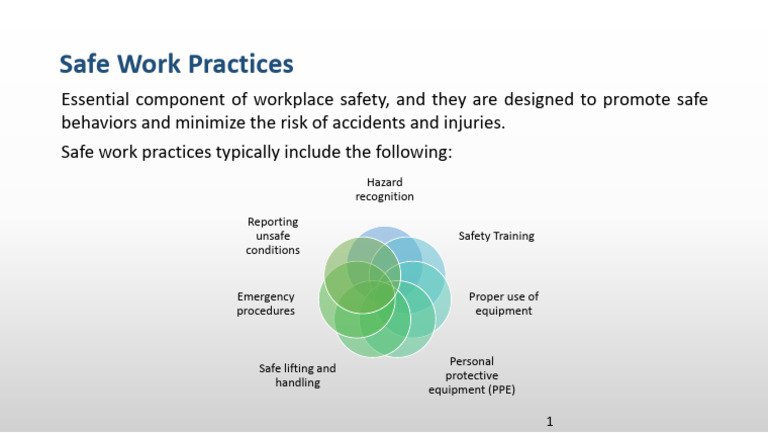 Safe Work Practices

Essential component of workplace safety, and they are designed to promote safe behaviors and minimize the risk of accidents and injuries.

Safe work practices typically include the following:

Hazard recognition

Safety Training

Proper use of equipment

Personal protective equipment (PPE)

Safe lifting and handling

Emergency procedures

Reporting unsafe conditions

1